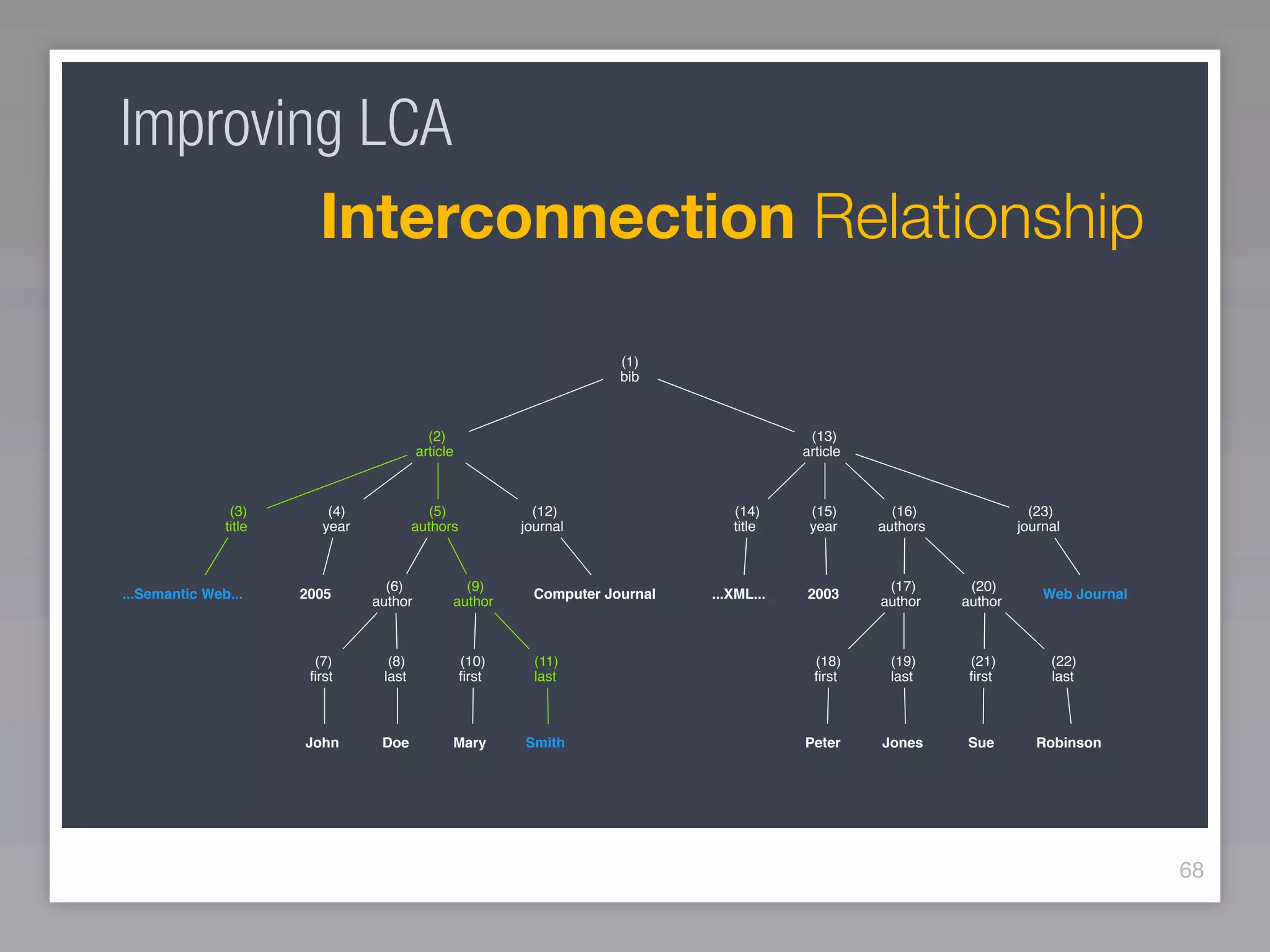 Improving LCA

Interconnection Relationship

(1)
bib

(2)
article

(13)
article

(3)
title

(4)
year

(5)
authors

(12)
journal

(14)
title

(15)
year

(16)
authors

(23)
journal

...Semantic Web...

2005

(6)
author

(9)
author

Computer Journal

...XML...

2003

(17)
author

(20)
author

Web Journal

(7)
first

(8)
last

(10)
first

(11)
last

(18)
first

(19)
last

(21)
first

(22)
last

John

Doe

Mary

Smith

Peter

Jones

Sue

Robinson

68